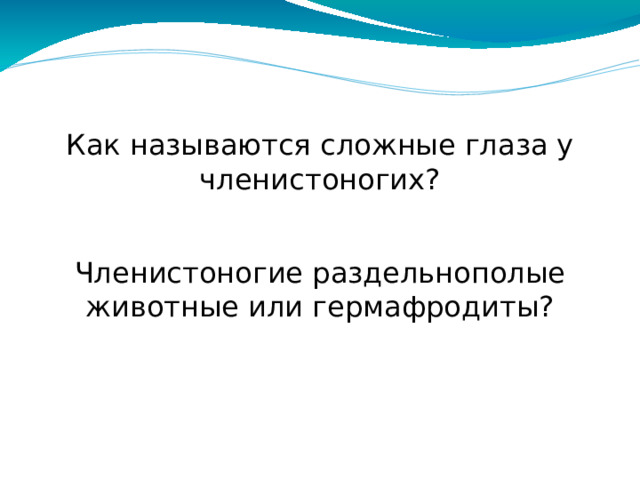 Как называются сложные глаза у членистоногих?

Членистоногие раздельнополые животные или гермафродиты?